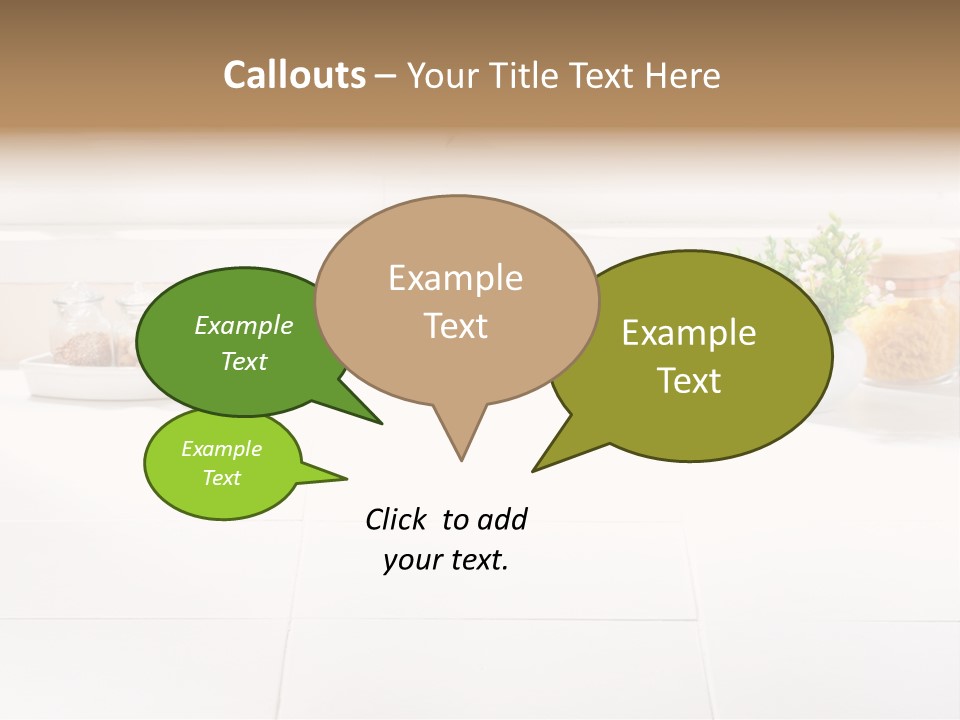 Callouts – Your Title Text Here

Example Text

Example Text

Example Text

Example Text

Click to add your text.